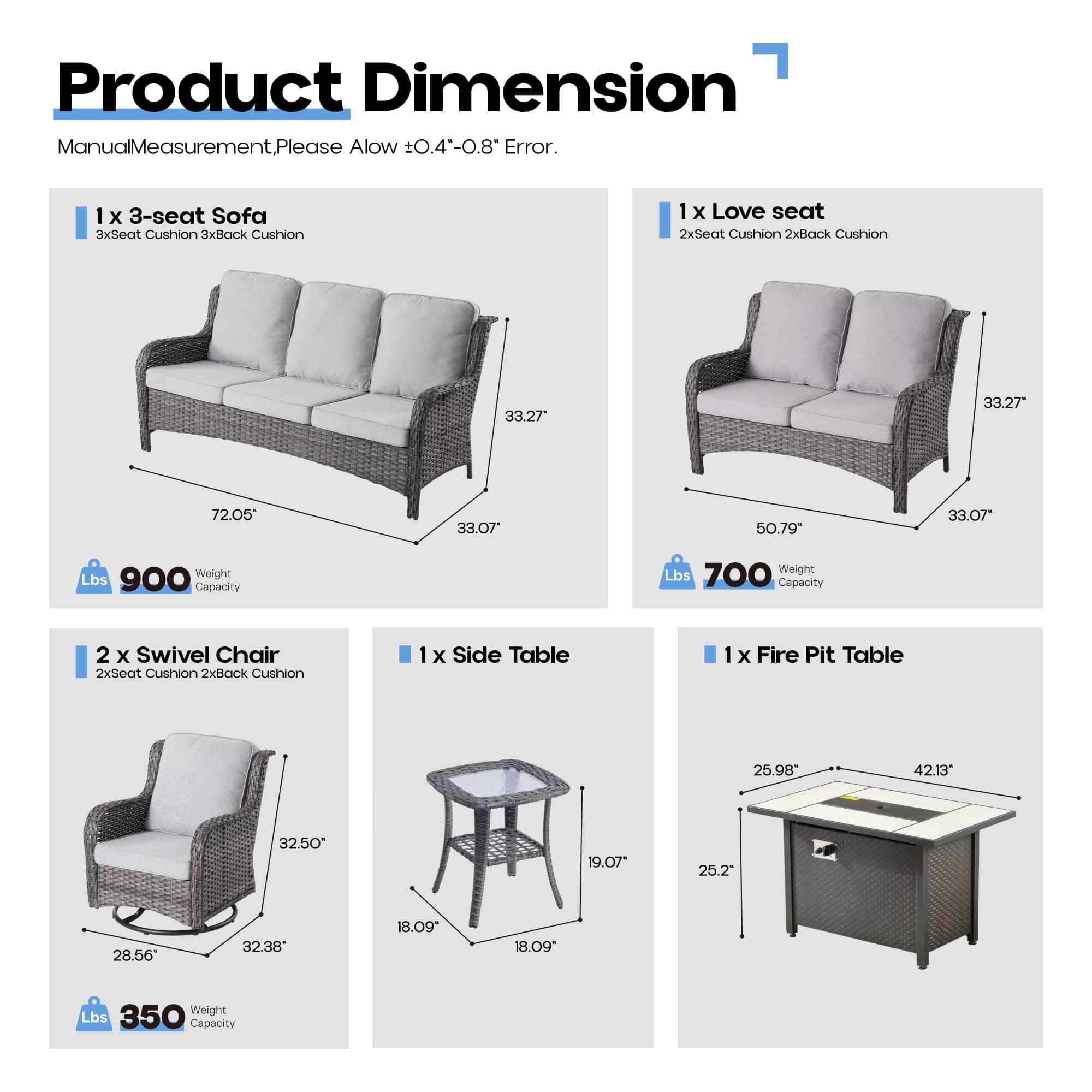 Product Dimension

ManualMeasurement,Please Alow ±0.4"-0.8" Error.

1 x 3-seat Sofa
3xSeat Cushion 3xBack Cushion

33.27"

72.05"

33.07"

Lbs 900 Weight Capacity

1 x Love seat
2xSeat Cushion 2xBack Cushion

33.27"

50.79"

33.07"

Lbs 700 Weight Capacity

2 x Swivel Chair
2xSeat Cushion 2xBack Cushion

32.50"

28.56"

32.38"

Lbs 350 Weight Capacity

1 x Side Table

19.07"

18.09"

18.09"

1 x Fire Pit Table

25.98"

42.13"

25.2"